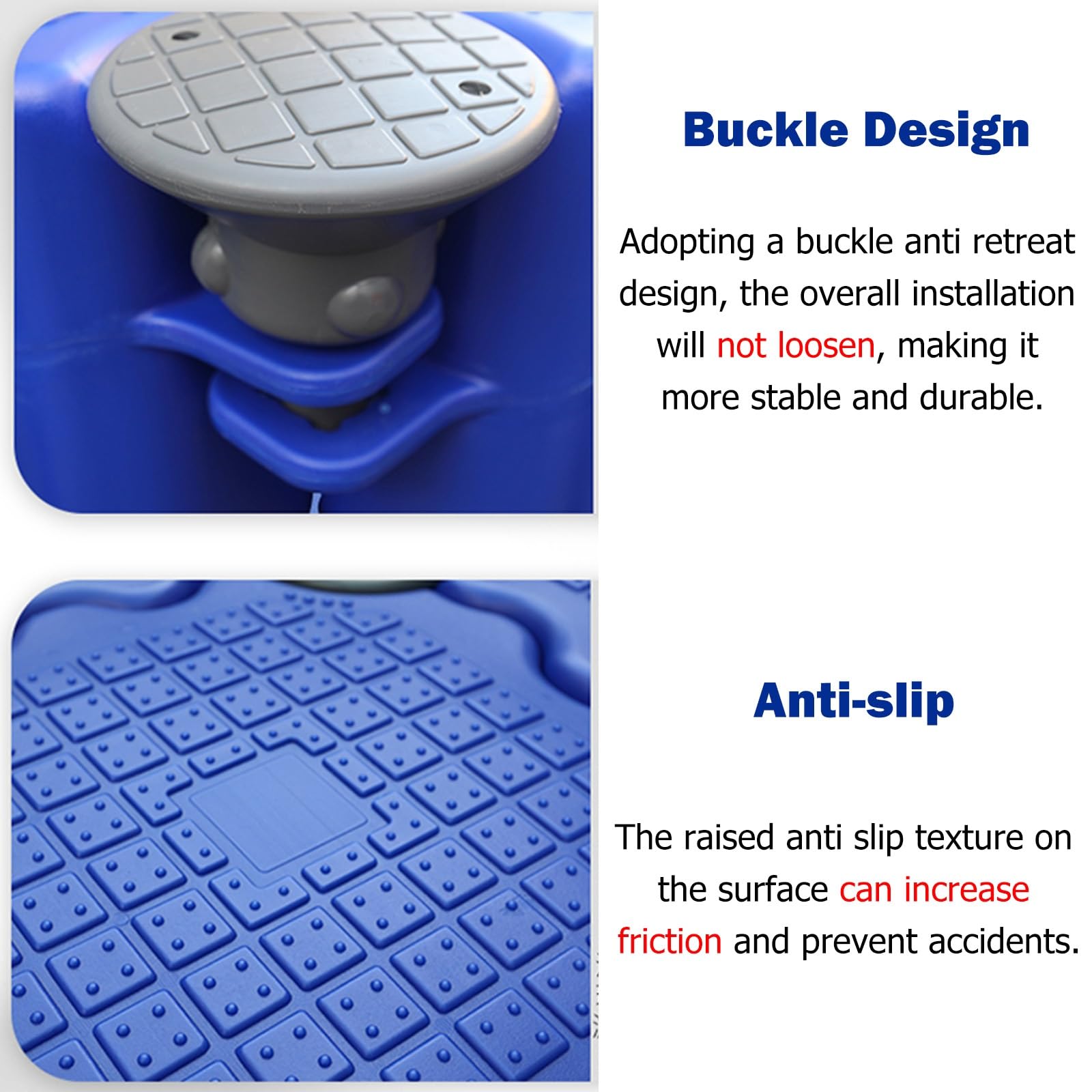 Buckle Design

Adopting a buckle anti retreat design, the overall installation will not loosen, making it more stable and durable.

Anti-slip

The raised anti slip texture on the surface can increase friction and prevent accidents.